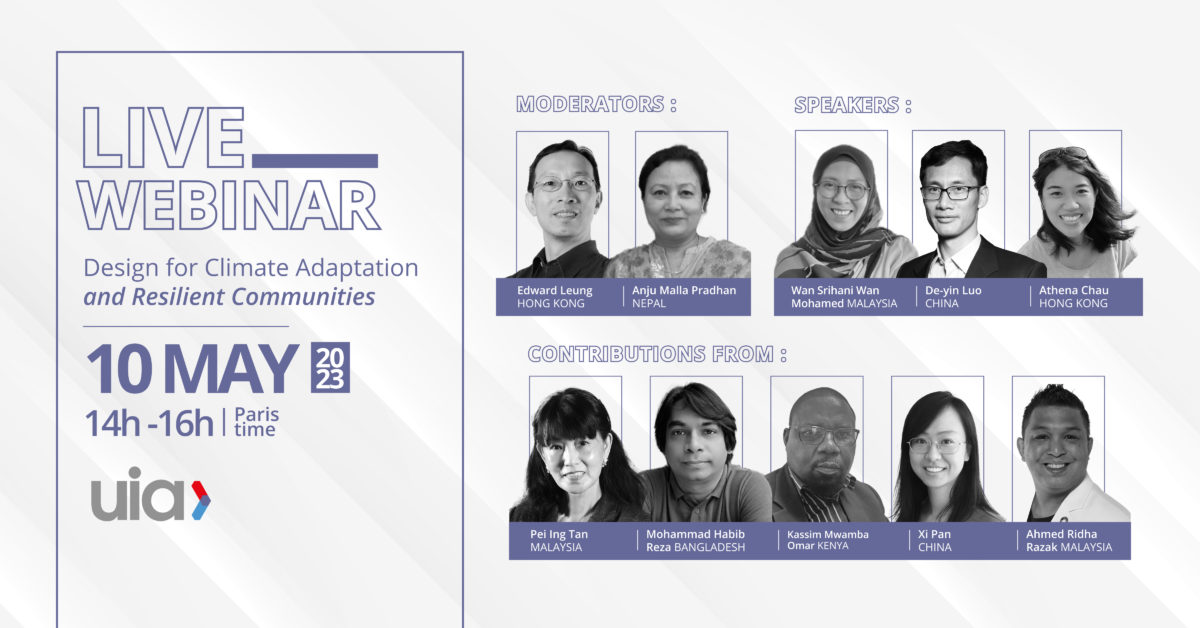 LIVE
WEBINAR

Design for Climate Adaptation
*and Resilient Communities*

10 MAY 2023
14h -16h | Paris time

uia

MODERATORS :

Edward Leung
HONG KONG

Anju Malla Pradhan
NEPAL

SPEAKERS :

Wan Srihani Wan Mohamed MALAYSIA

De-yin Luo
CHINA

Athena Chau
HONG KONG

CONTRIBUTIONS FROM :

Pei Ing Tan
MALAYSIA

Mohammad Habib Reza BANGLADESH

Kassim Mwamba Omar KENYA

Xi Pan
CHINA

Ahmed Ridha Razak MALAYSIA